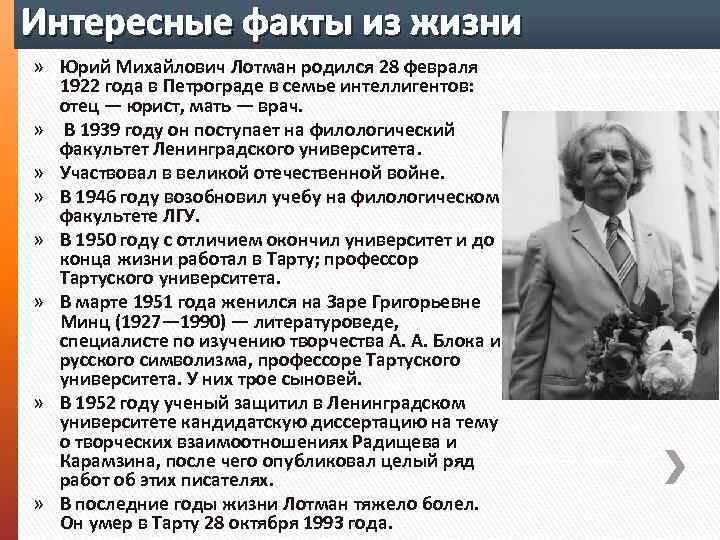 Интересные факты из жизни

» Юрий Михайлович Лотман родился 28 февраля 1922 года в Петрограде в семье интеллигентов: отец — юрист, мать — врач.

» В 1939 году он поступает на филологический факультет Ленинградского университета.

» Участвовал в великой отечественной войне.

» В 1946 году возобновил учебу на филологическом факультете ЛГУ.

» В 1950 году с отличием окончил университет и до конца жизни работал в Тарту; профессор Тартуского университета.

» В марте 1951 года женился на Заре Григорьевне Минц (1927—1990) — литературоведе, специалисте по изучению творчества А. А. Блока и русского символизма, профессоре Тартуского университета. У них трое сыновей.

» В 1952 году ученый защитил в Ленинградском университете кандидатскую диссертацию на тему о творческих взаимоотношениях Радищева и Карамзина, после чего опубликовал целый ряд работ об этих писателях.

» В последние годы жизни Лотман тяжело болел. Он умер в Тарту 28 октября 1993 года.